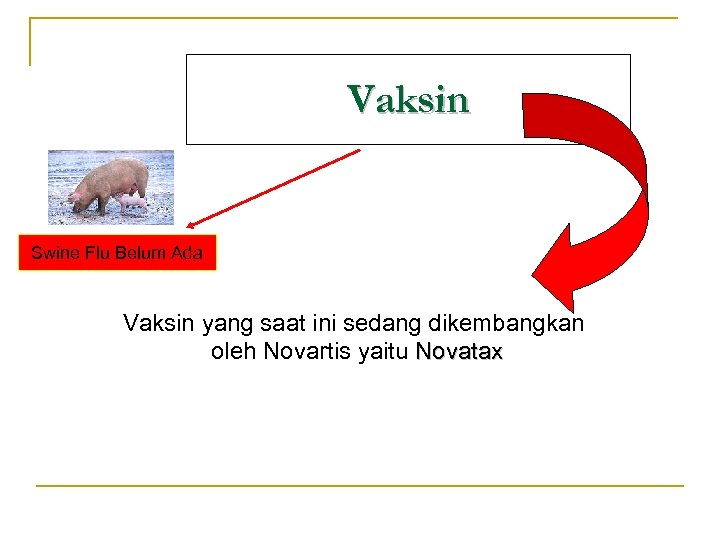 Vaksin

Swine Flu Belum Ada

Vaksin yang saat ini sedang dikembangkan oleh Novartis yaitu Novatax